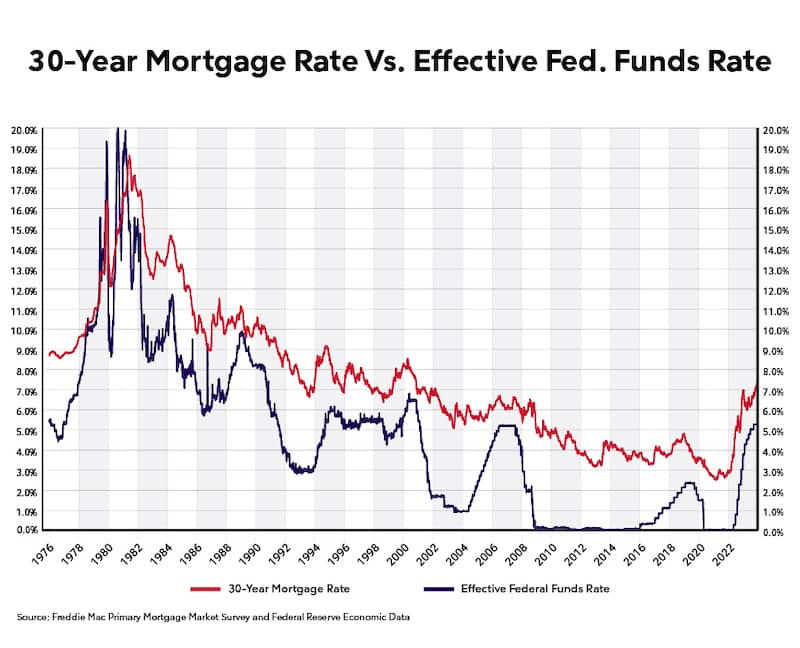 30-Year Mortgage Rate Vs. Effective Fed. Funds Rate

20.0%
19.0%
18.0%
17.0%
16.0%
15.0%
14.0%
13.0%
12.0%
11.0%
10.0%
9.0%
8.0%
7.0%
6.0%
5.0%
4.0%
3.0%
2.0%
1.0%
0.0%

20.0%
19.0%
18.0%
17.0%
16.0%
15.0%
14.0%
13.0%
12.0%
11.0%
10.0%
9.0%
8.0%
7.0%
6.0%
5.0%
4.0%
3.0%
2.0%
1.0%
0.0%

1976 1978 1980 1982 1984 1986 1988 1990 1992 1994 1996 1998 2000 2002 2004 2006 2008 2010 2012 2014 2016 2018 2020 2022

30-Year Mortgage Rate
Effective Federal Funds Rate

Source: Freddie Mac Primary Mortgage Market Survey and Federal Reserve Economic Data